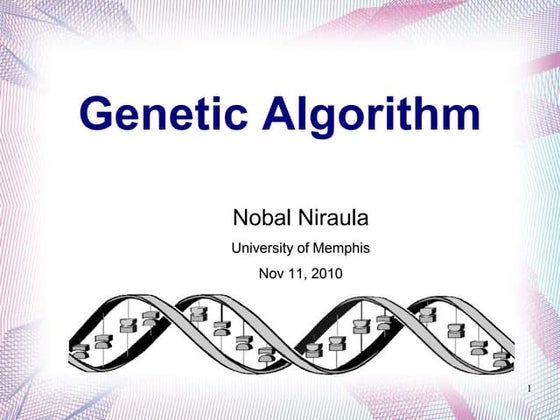 Genetic Algorithm

Nobal Niraula

University of Memphis

Nov 11, 2010

1